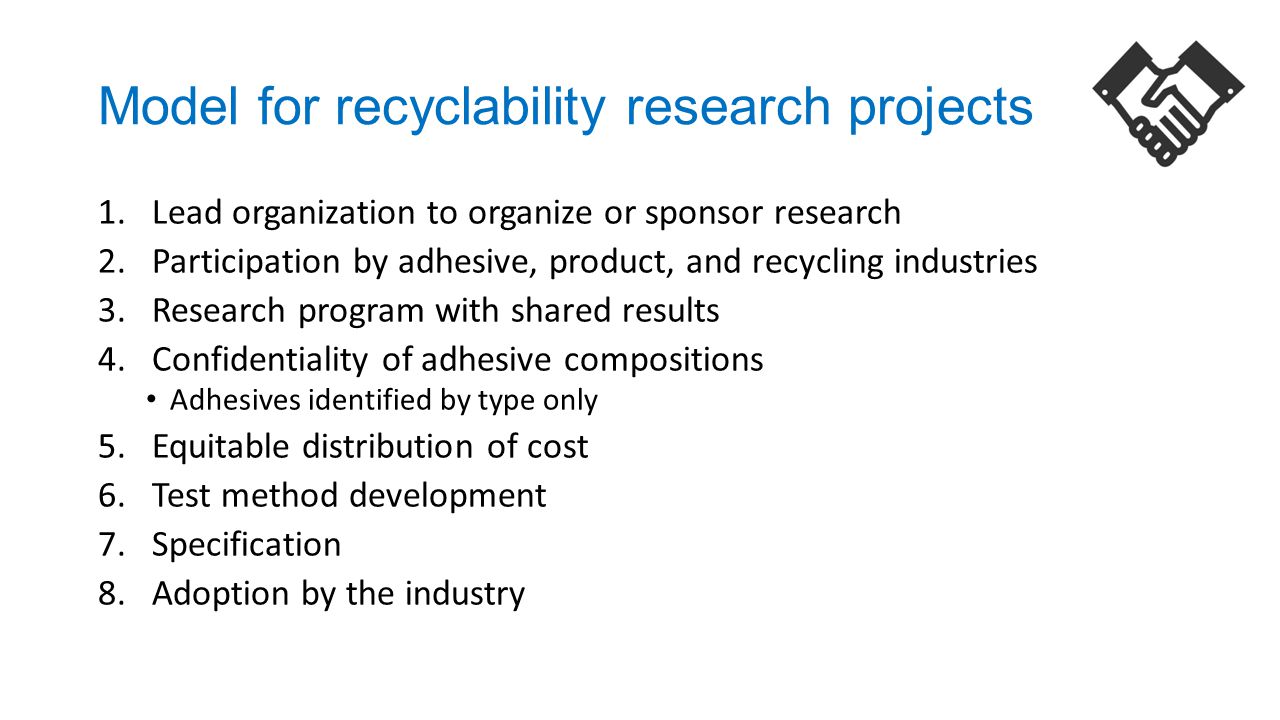 Model for recyclability research projects

1. Lead organization to organize or sponsor research
2. Participation by adhesive, product, and recycling industries
3. Research program with shared results
4. Confidentiality of adhesive compositions
 • Adhesives identified by type only
5. Equitable distribution of cost
6. Test method development
7. Specification
8. Adoption by the industry